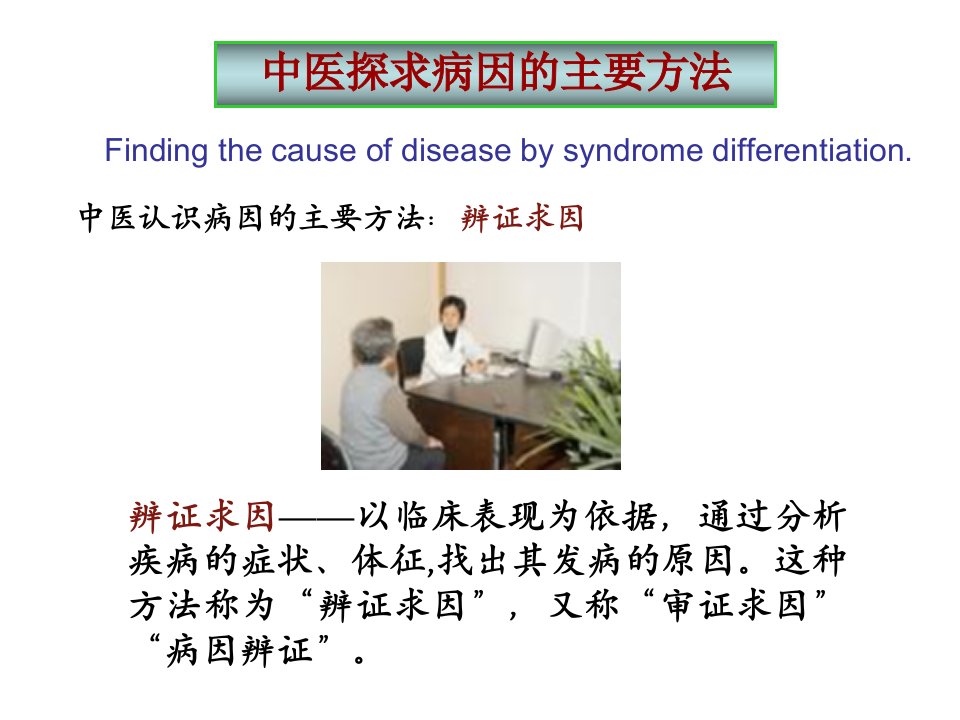 中医探求病因的主要方法

Finding the cause of disease by syndrome differentiation.

中医认识病因的主要方法：辨证求因

辨证求因——以临床表现为依据，通过分析疾病的症状、体征,找出其发病的原因。这种方法称为“辨证求因”，又称“审证求因”“病因辨证”。